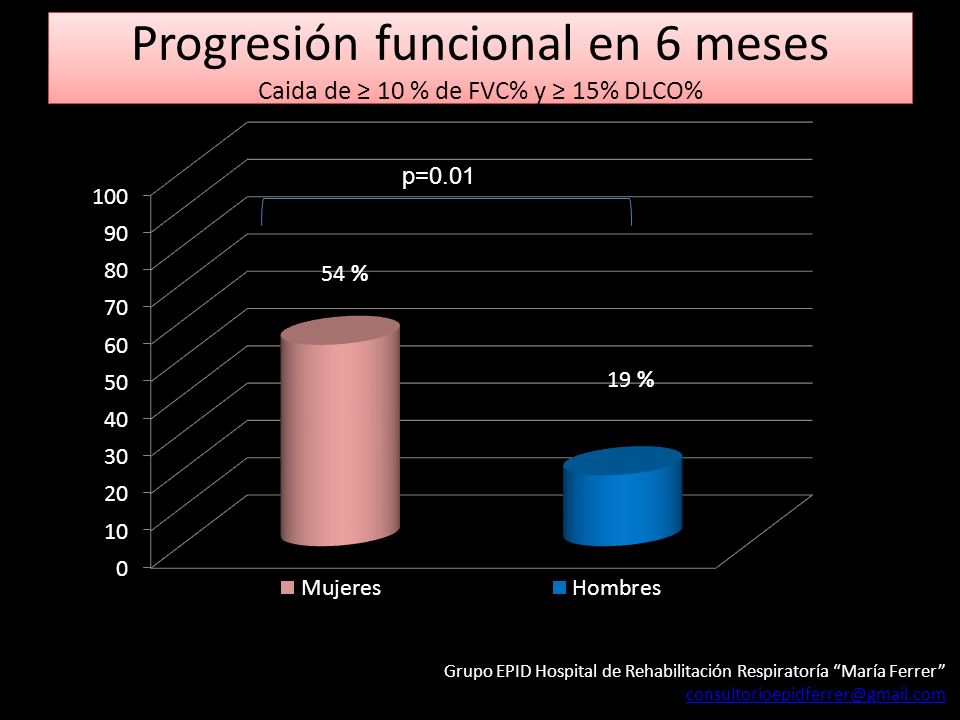 Progresión funcional en 6 meses
Caida de ≥ 10 % de FVC% y ≥ 15% DLCO%

p=0.01

100
90
80
70
60
50
40
30
20
10
0

54 %
19 %

Mujeres
Hombres

Grupo EPID Hospital de Rehabilitación Respiratoría "María Ferrer"
consultorioepidferrer@gmail.com